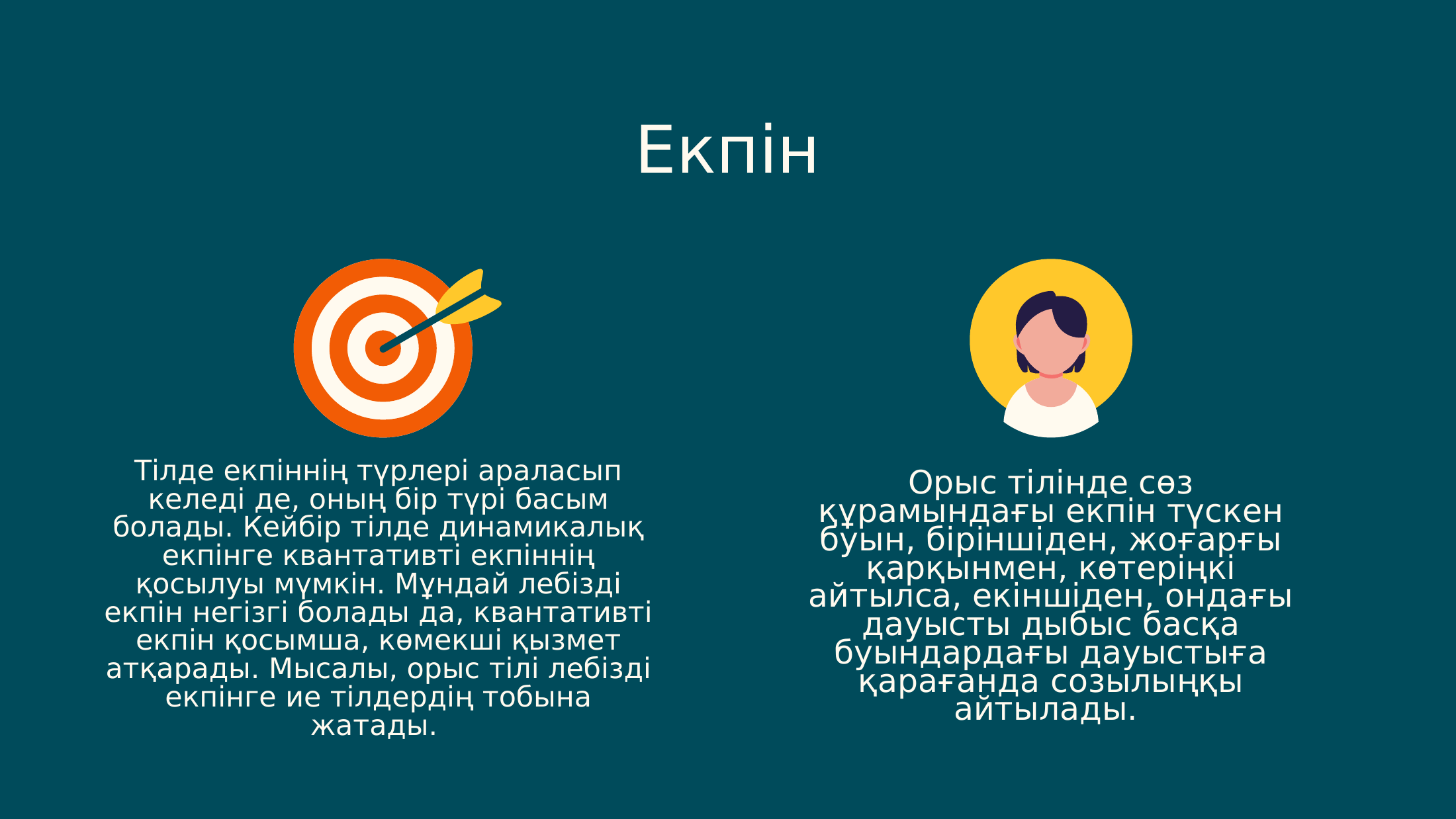 Екпін

Тілде екпіннің түрлері араласып келеді де, оның бір түрі басым болады. Кейбір тілде динамикалық екпінге квантативті екпіннің қосылуы мүмкін. Мұндай лебізді екпін негізгі болады да, квантативті екпін қосымша, көмекші қызмет атқарады. Мысалы, орыс тілі лебізді екпінге ие тілдердің тобына жатады.

Орыс тілінде сөз құрамындағы екпін түскен буын, біріншіден, жоғарғы қарқынмен, көтеріңкі айтылса, екіншіден, ондағы дауысты дыбыс басқа буындардағы дауыстыға қарағанда созылыңқы айтылады.